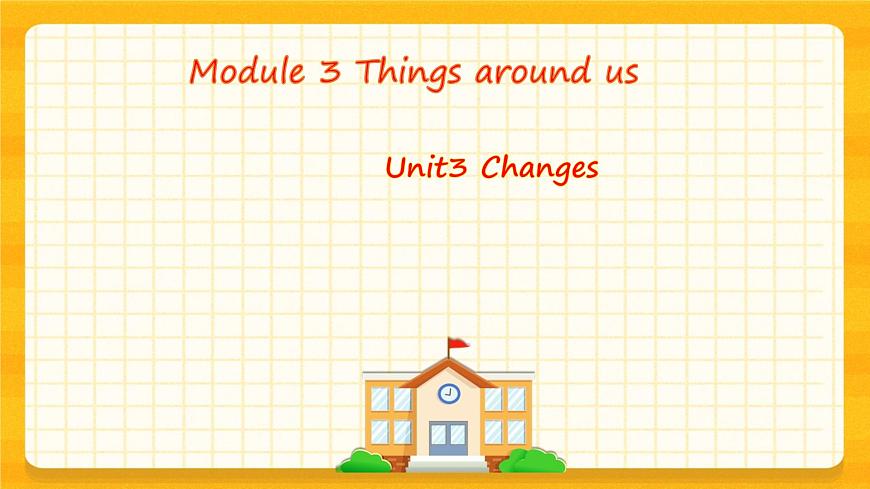 Module 3 Things around us

Unit3 Changes